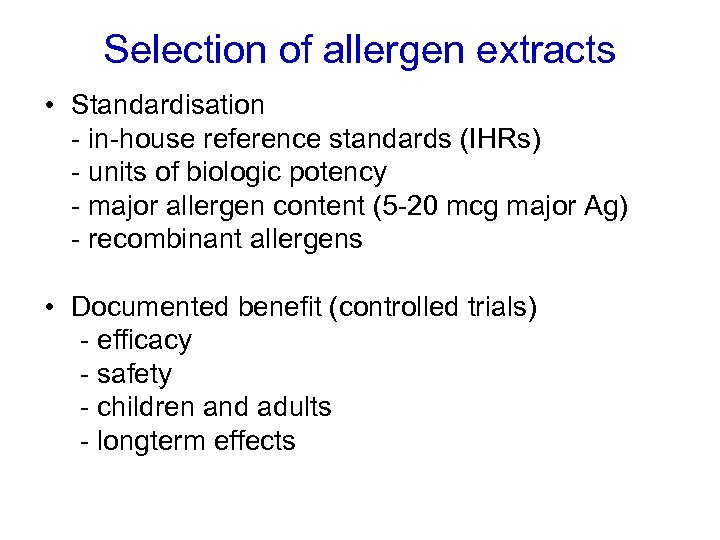 Selection of allergen extracts

• Standardisation
- in-house reference standards (IHRs)
- units of biologic potency
- major allergen content (5-20 mcg major Ag)
- recombinant allergens

• Documented benefit (controlled trials)
- efficacy
- safety
- children and adults
- longterm effects